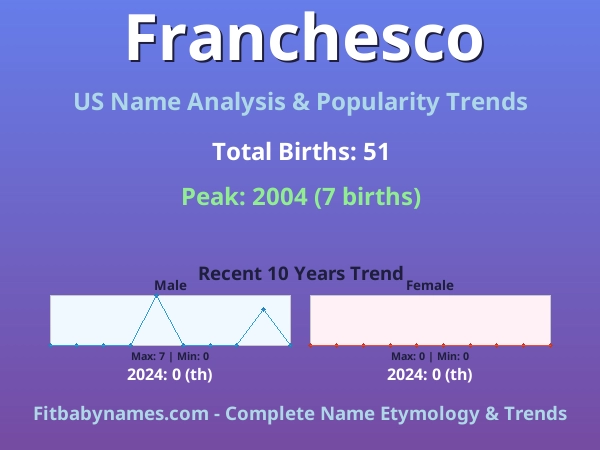 Franchesco

US Name Analysis & Popularity Trends

Total Births: 51

Peak: 2004 (7 births)

Recent 10 Years Trend

Male

Max: 7 | Min: 0

2024: 0 (th)

Female

Max: 0 | Min: 0

2024: 0 (th)

Fitbabynames.com - Complete Name Etymology & Trends